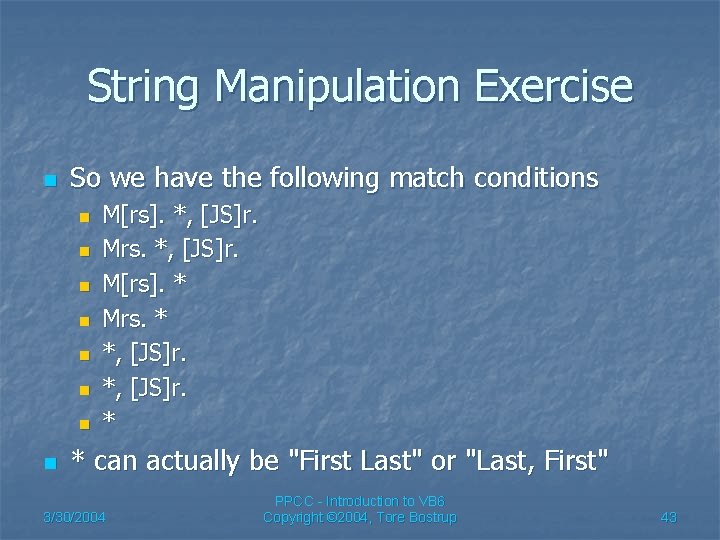 String Manipulation Exercise

So we have the following match conditions

M[rs]. *, [JS]r.

Mrs. *, [JS]r.

M[rs]. *

Mrs. *

*, [JS]r.

*, [JS]r.

*

* can actually be "First Last" or "Last, First"

3/30/2004

PPCC - Introduction to VB6
Copyright ©2004, Tore Bostrup

43